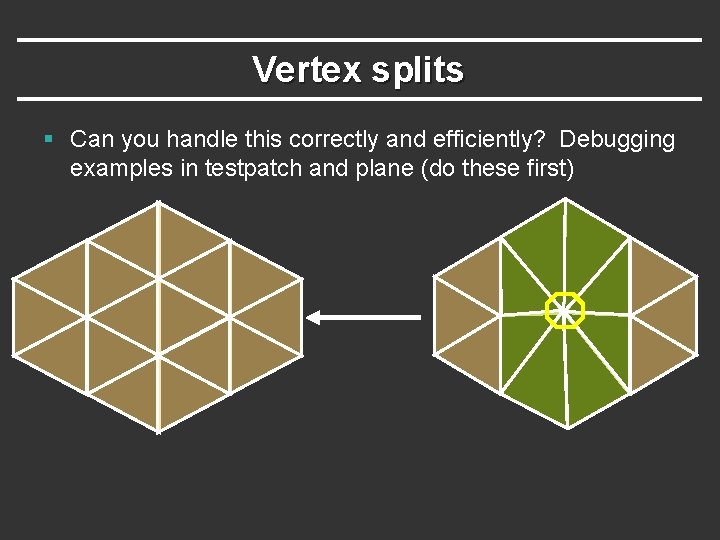 Vertex splits

▪ Can you handle this correctly and efficiently? Debugging examples in testpatch and plane (do these first)